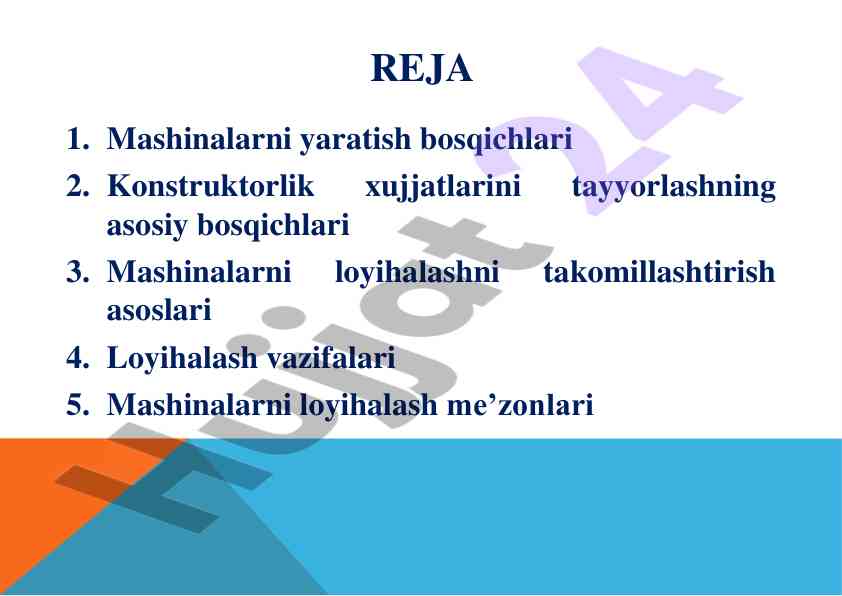 REJA

1. Mashinalarni yaratish bosqichlari
2. Konstruktorlik xujjatlarini tayyorlashning asosiy bosqichlari
3. Mashinalarni loyihalashni takomillashtirish asoslari
4. Loyihalash vazifalari
5. Mashinalarni loyihalash me’zonlari

Hujjat 24